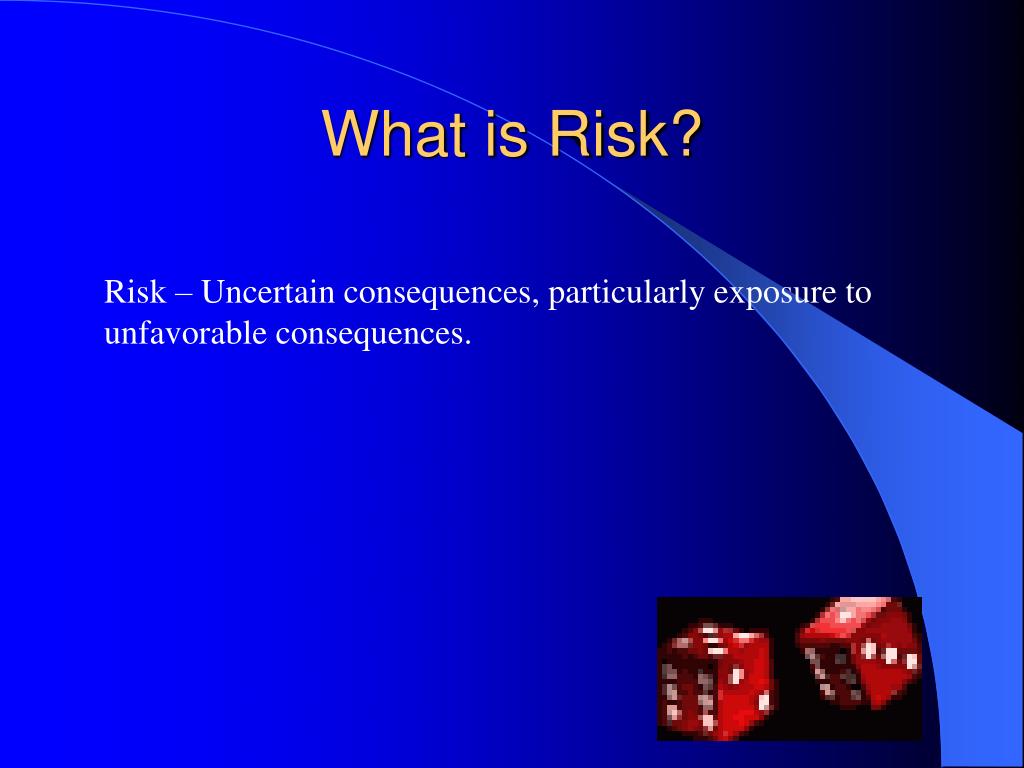 What is Risk?

Risk – Uncertain consequences, particularly exposure to unfavorable consequences.